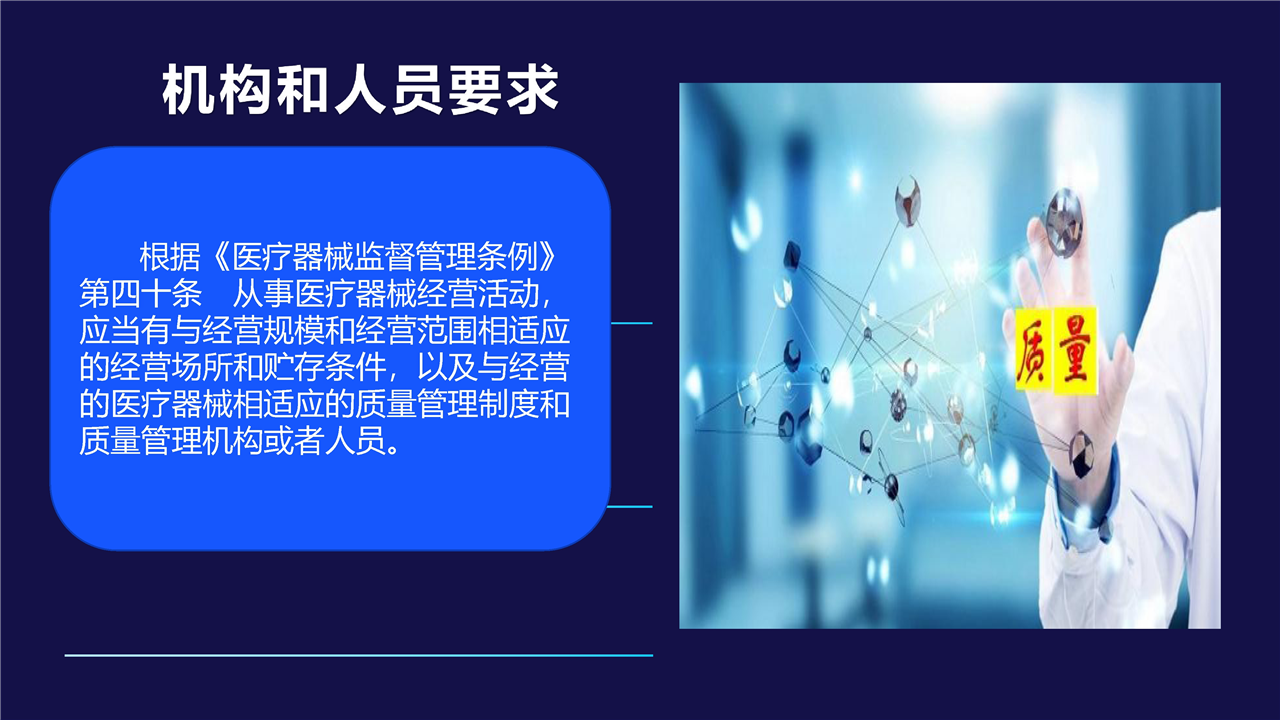 机构和人员要求

根据《医疗器械监督管理条例》第四十条　从事医疗器械经营活动，应当有与经营规模和经营范围相适应的经营场所和贮存条件，以及与经营的医疗器械相适应的质量管理制度和质量管理机构或者人员。

质量